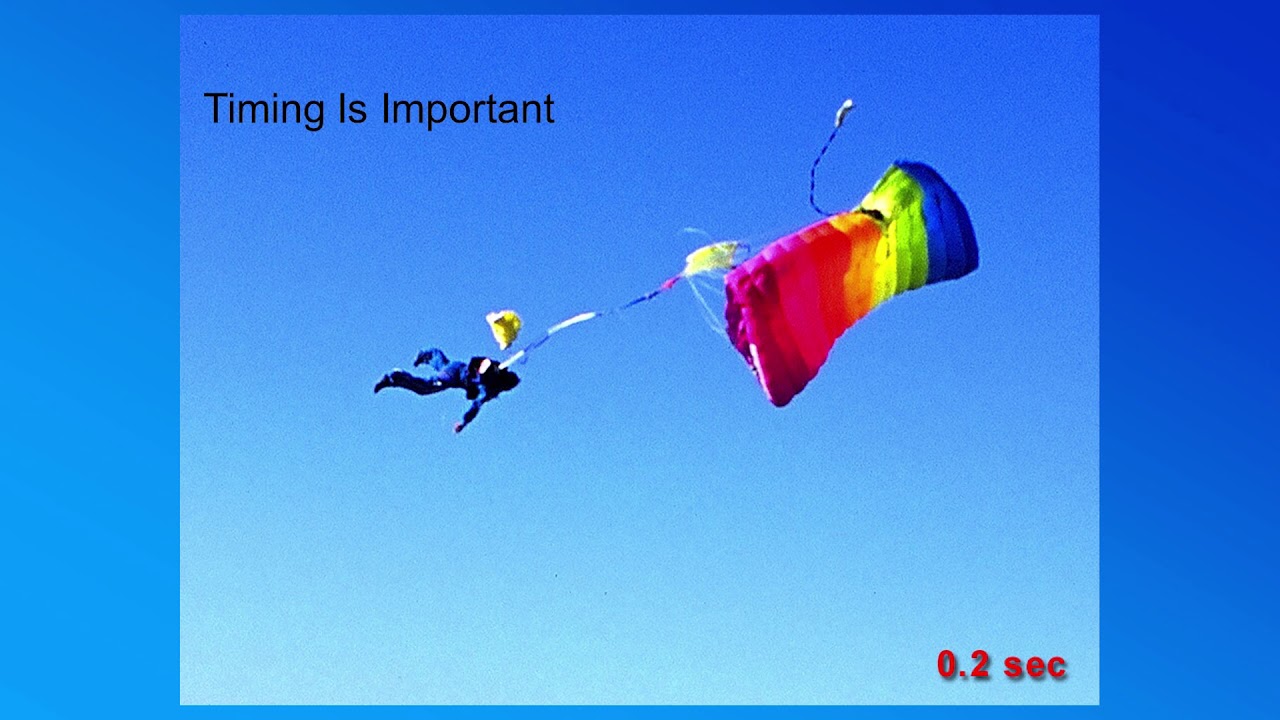 Timing Is Important

0.2 sec